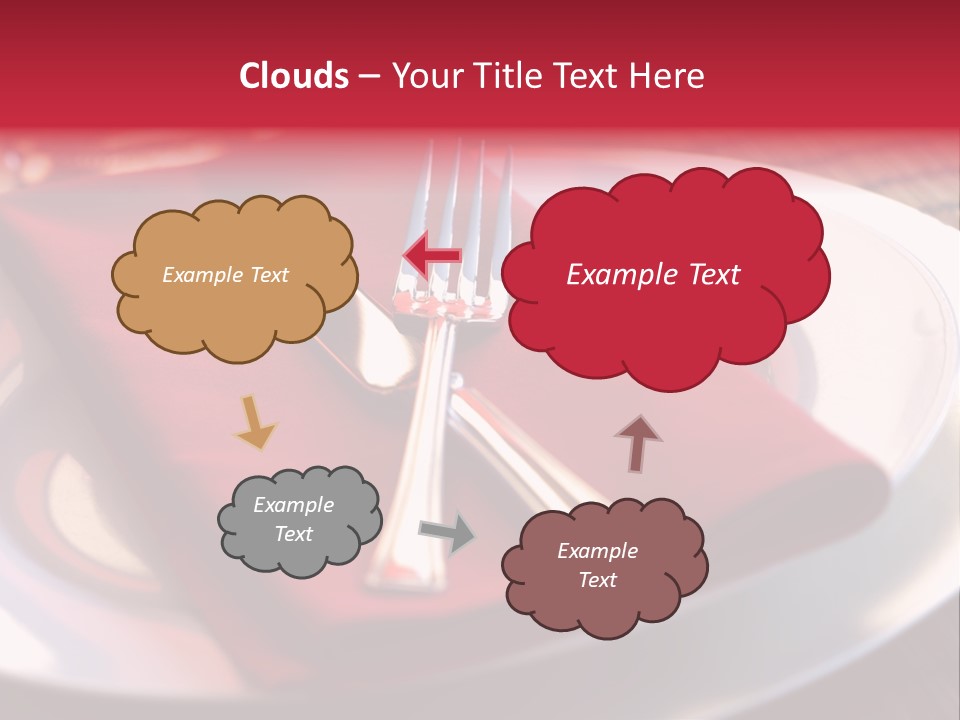 Clouds – Your Title Text Here

Example Text

Example Text

Example Text

Example Text